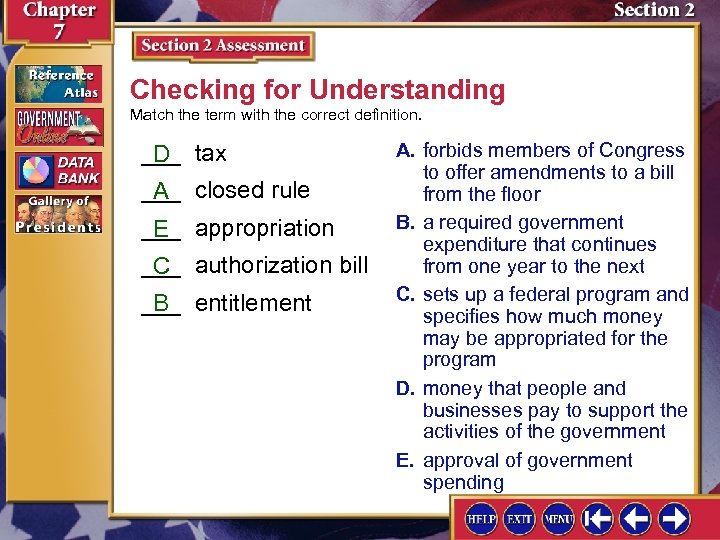 Chapter 7

Section 2

Reference Atlas

GOVERNMENT Online

DATA BANK

Gallery of Presidents

Section 2 Assessment

Checking for Understanding

Match the term with the correct definition.

D tax

A closed rule

E appropriation

C authorization bill

B entitlement

A. forbids members of Congress to offer amendments to a bill from the floor

B. a required government expenditure that continues from one year to the next

C. sets up a federal program and specifies how much money may be appropriated for the program

D. money that people and businesses pay to support the activities of the government

E. approval of government spending

HELP EXIT MENU